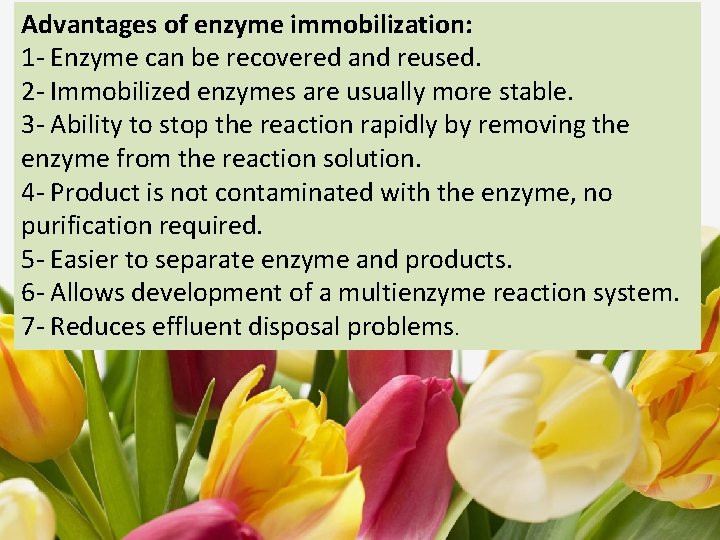 Advantages of enzyme immobilization:
1- Enzyme can be recovered and reused.
2- Immobilized enzymes are usually more stable.
3- Ability to stop the reaction rapidly by removing the enzyme from the reaction solution.
4- Product is not contaminated with the enzyme, no purification required.
5- Easier to separate enzyme and products.
6- Allows development of a multienzyme reaction system.
7- Reduces effluent disposal problems.